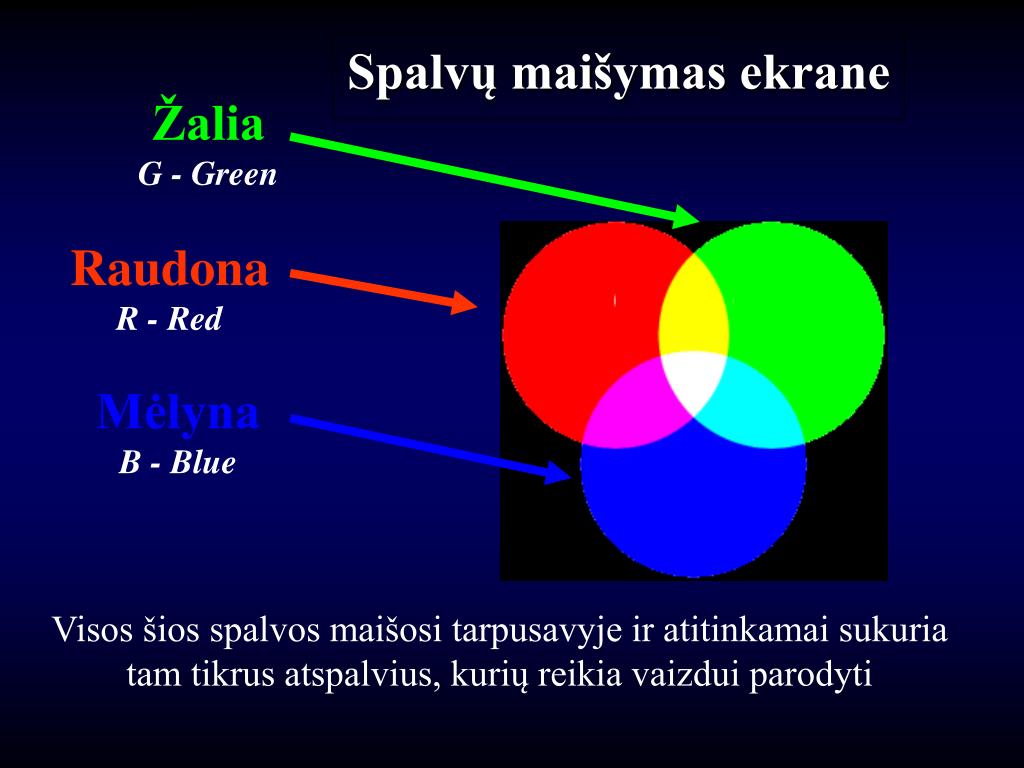 Spalvų maišymas ekrane

Žalia
G - Green

Raudona
R - Red

Mėlyna
B - Blue

Visos šios spalvos maišosi tarpusavyje ir atitinkamai sukuria tam tikrus atspalvius, kurių reikia vaizdui parodyti